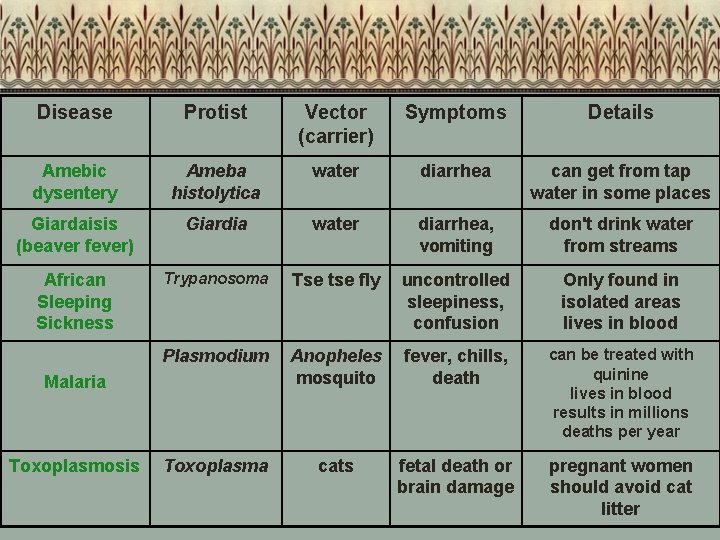 | Disease | Protist | Vector (carrier) | Symptoms | Details |
|---|---|---|---|---|
| Amebic dysentery | Ameba histolytica | water | diarrhea | can get from tap water in some places |
| Giardaisis (beaver fever) | Giardia | water | diarrhea, vomiting | don't drink water from streams |
| African Sleeping Sickness | Trypanosoma | Tse tse fly | uncontrolled sleepiness, confusion | Only found in isolated areas lives in blood |
| Malaria | Plasmodium | Anopheles mosquito | fever, chills, death | can be treated with quinine lives in blood results in millions deaths per year |
| Toxoplasmosis | Toxoplasma | cats | fetal death or brain damage | pregnant women should avoid cat litter |